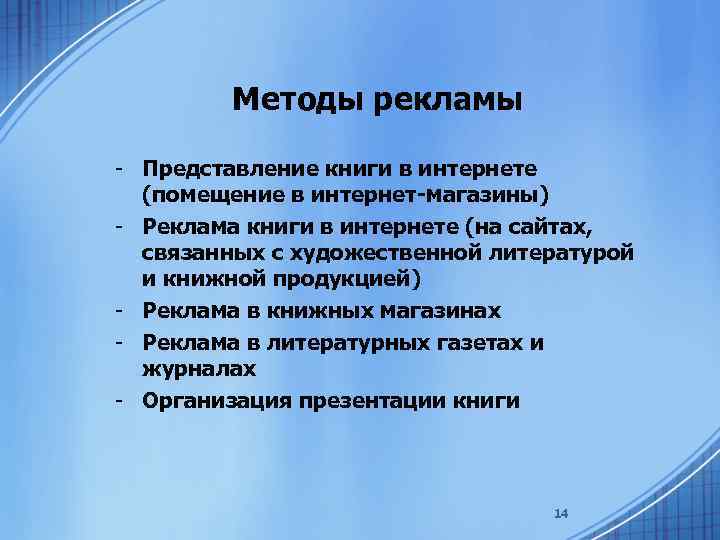 Методы рекламы

- Представление книги в интернете (помещение в интернет-магазины)
- Реклама книги в интернете (на сайтах, связанных с художественной литературой и книжной продукцией)
- Реклама в книжных магазинах
- Реклама в литературных газетах и журналах
- Организация презентации книги

14